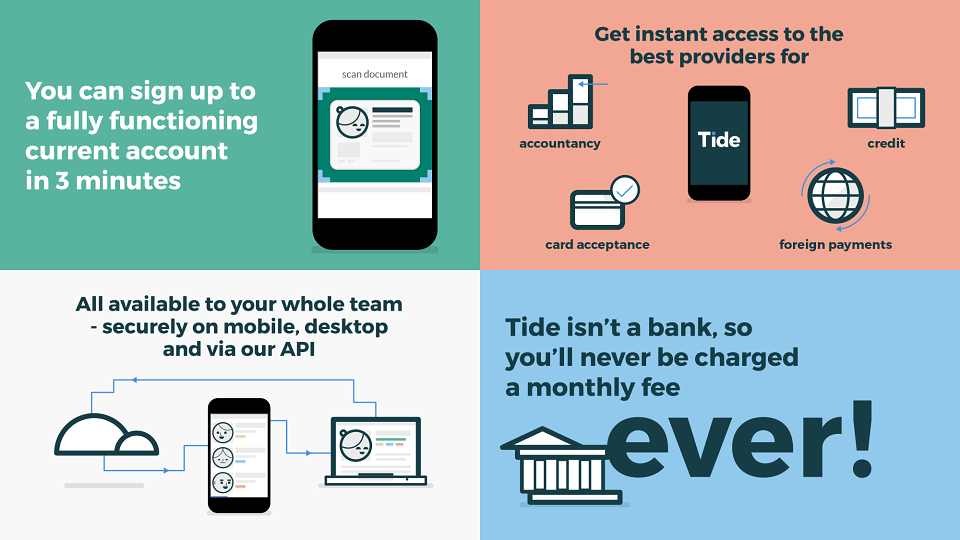 You can sign up to a fully functioning current account in 3 minutes

scan document

Get instant access to the best providers for

accountancy

Tide

credit

card acceptance

foreign payments

All available to your whole team - securely on mobile, desktop and via our API

Tide isn't a bank, so you'll never be charged a monthly fee

ever!